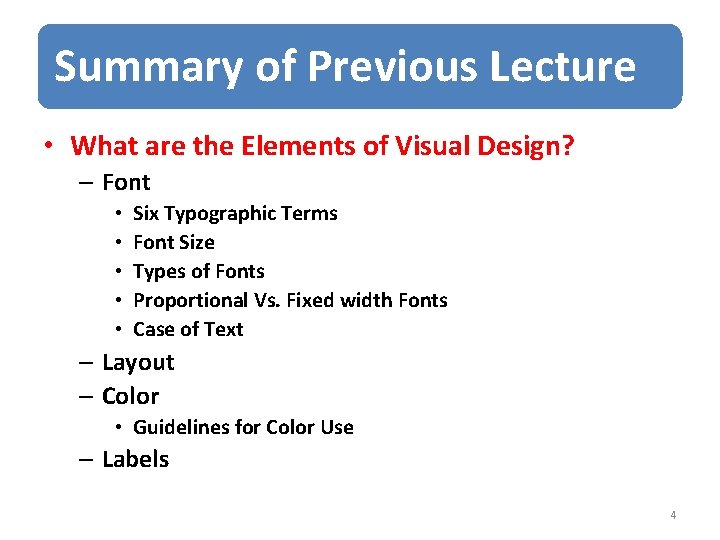 Summary of Previous Lecture

• What are the Elements of Visual Design?
– Font
• Six Typographic Terms
• Font Size
• Types of Fonts
• Proportional Vs. Fixed width Fonts
• Case of Text
– Layout
– Color
• Guidelines for Color Use
– Labels

4